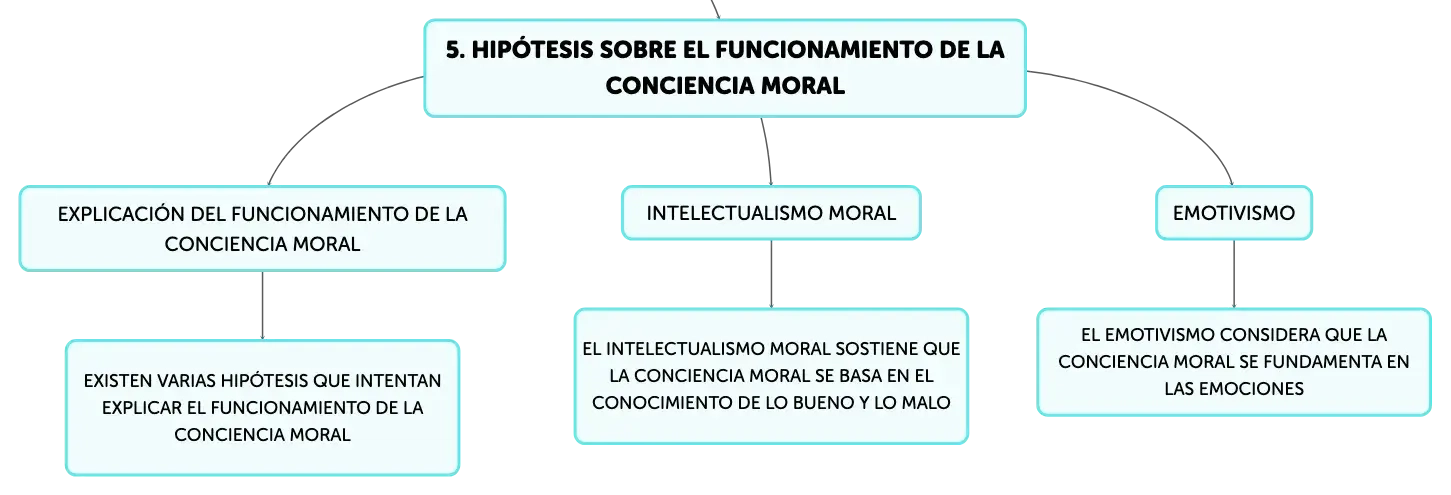 5. HIPÓTESIS SOBRE EL FUNCIONAMIENTO DE LA CONCIENCIA MORAL

EXPLICACIÓN DEL FUNCIONAMIENTO DE LA CONCIENCIA MORAL

EXISTEN VARIAS HIPÓTESIS QUE INTENTAN EXPLICAR EL FUNCIONAMIENTO DE LA CONCIENCIA MORAL

INTELECTUALISMO MORAL

EL INTELECTUALISMO MORAL SOSTIENE QUE LA CONCIENCIA MORAL SE BASA EN EL CONOCIMIENTO DE LO BUENO Y LO MALO

EMOTIVISMO

EL EMOTIVISMO CONSIDERA QUE LA CONCIENCIA MORAL SE FUNDAMENTA EN LAS EMOCIONES